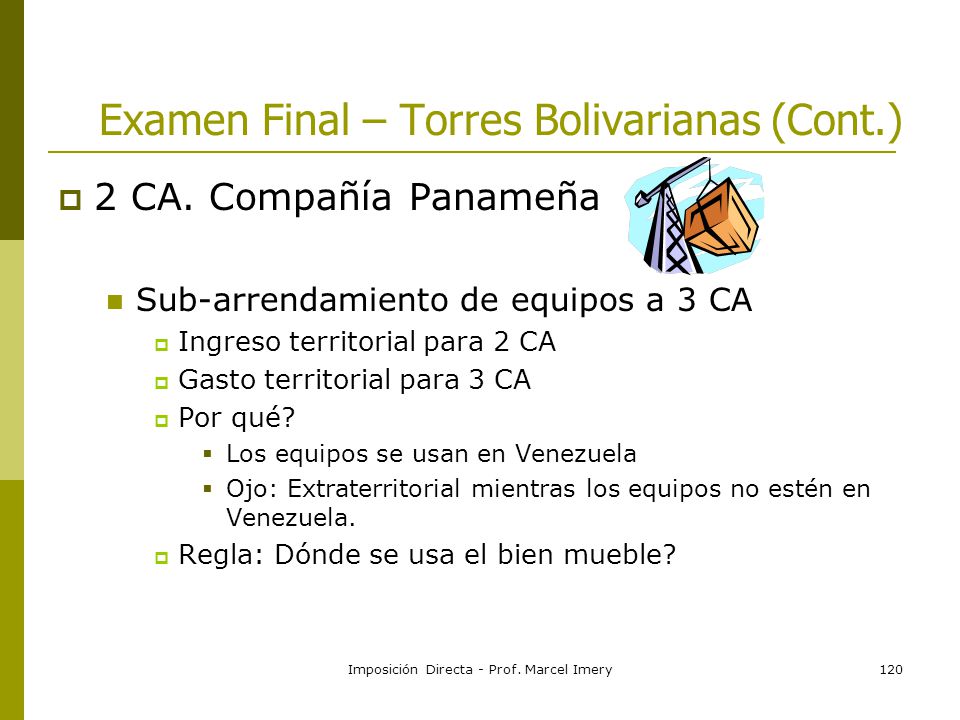 Examen Final – Torres Bolivarianas (Cont.)

2 CA. Compañía Panameña

Sub-arrendamiento de equipos a 3 CA

Ingreso territorial para 2 CA

Gasto territorial para 3 CA

Por qué?

Los equipos se usan en Venezuela

Ojo: Extraterritorial mientras los equipos no estén en Venezuela.

Regla: Dónde se usa el bien mueble?

Imposición Directa - Prof. Marcel Imery

120